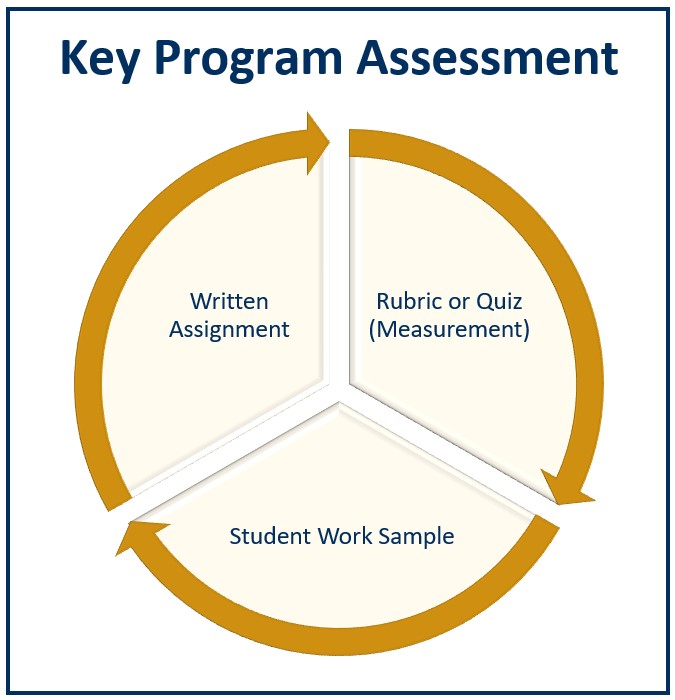 Key Program Assessment

Written Assignment

Rubric or Quiz (Measurement)

Student Work Sample